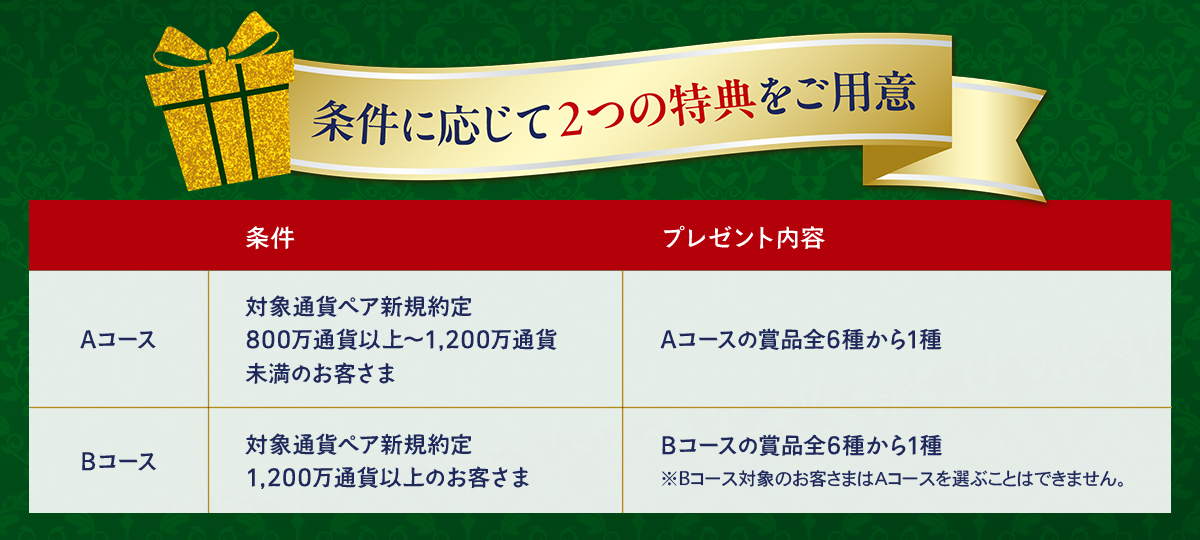 条件に応じて2つの特典をご用意

|  | 条件 | プレゼント内容 |
|---|---|---|
| Aコース | 対象通貨ペア新規約定 800万通貨以上～1,200万通貨未満のお客さま | Aコースの賞品全6種から1種 |
| Bコース | 対象通貨ペア新規約定 1,200万通貨以上のお客さま | Bコースの賞品全6種から1種 ※Bコース対象のお客さまはAコースを選ぶことはできません。 |